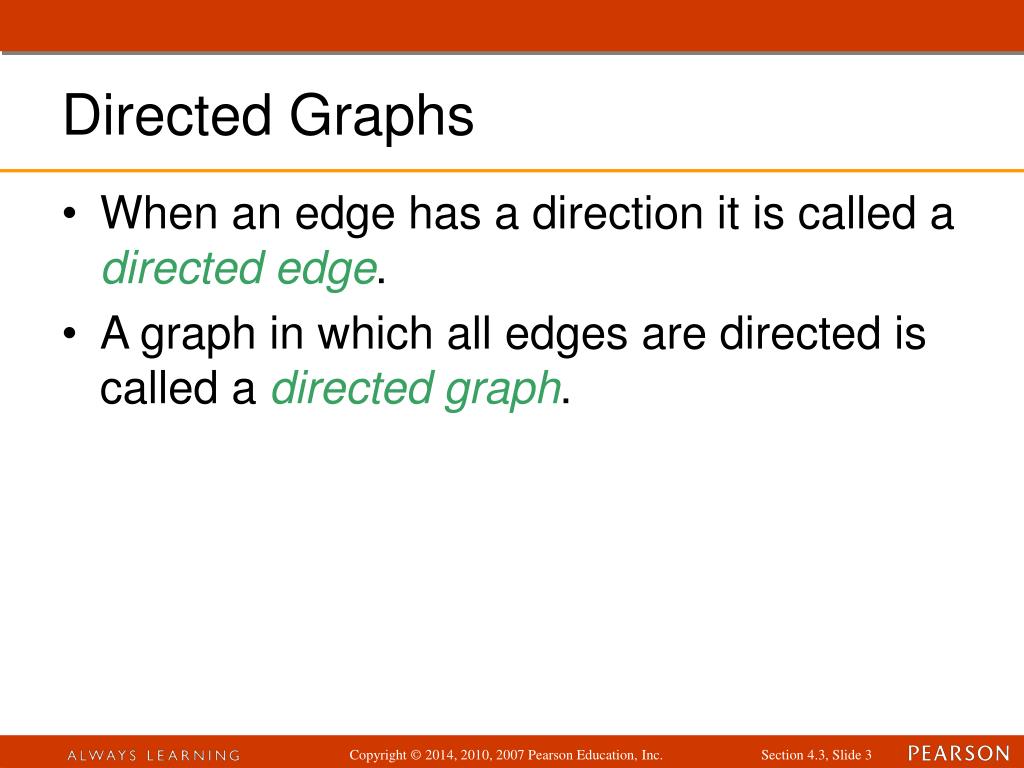 Directed Graphs

• When an edge has a direction it is called a directed edge.

• A graph in which all edges are directed is called a directed graph.

ALWAYS LEARNING

Copyright © 2014, 2010, 2007 Pearson Education, Inc.

Section 4.3, Slide 3

PEARSON